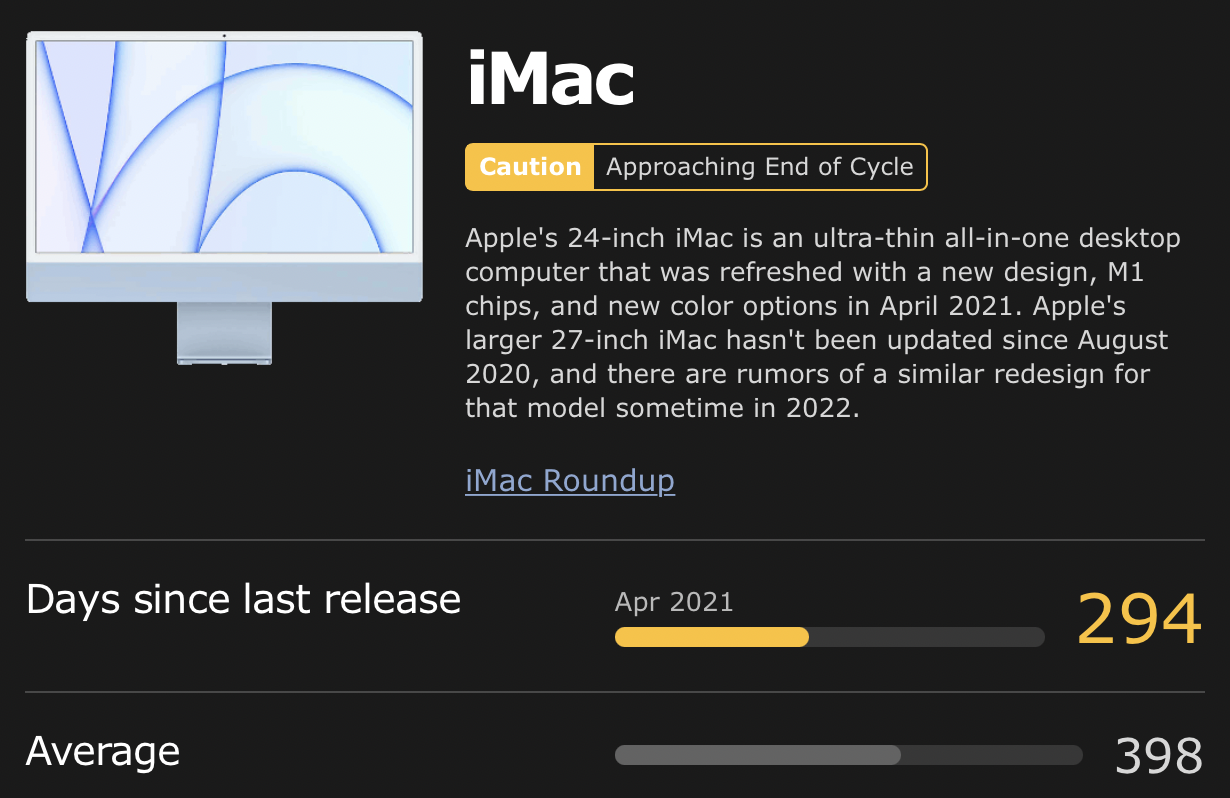 iMac

Caution Approaching End of Cycle

Apple's 24-inch iMac is an ultra-thin all-in-one desktop computer that was refreshed with a new design, M1 chips, and new color options in April 2021. Apple's larger 27-inch iMac hasn't been updated since August 2020, and there are rumors of a similar redesign for that model sometime in 2022.

iMac Roundup

Days since last release

Apr 2021

294

Average

398